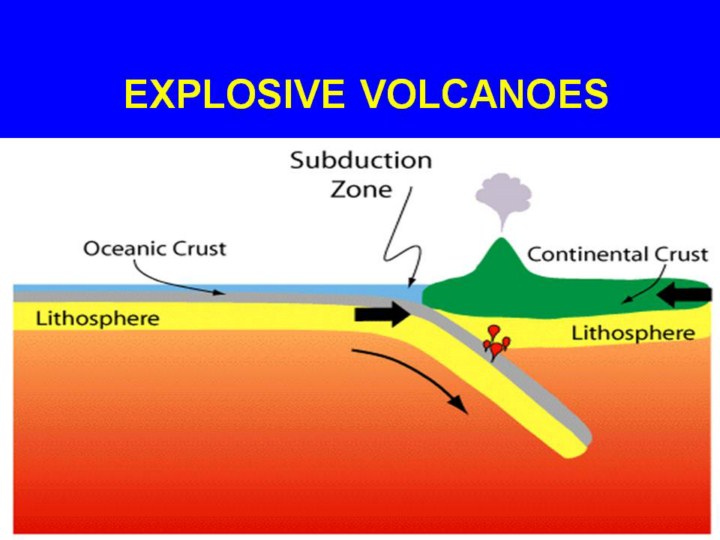 EXPLOSIVE VOLCANOES

Subduction Zone

Oceanic Crust

Continental Crust

Lithosphere

Lithosphere